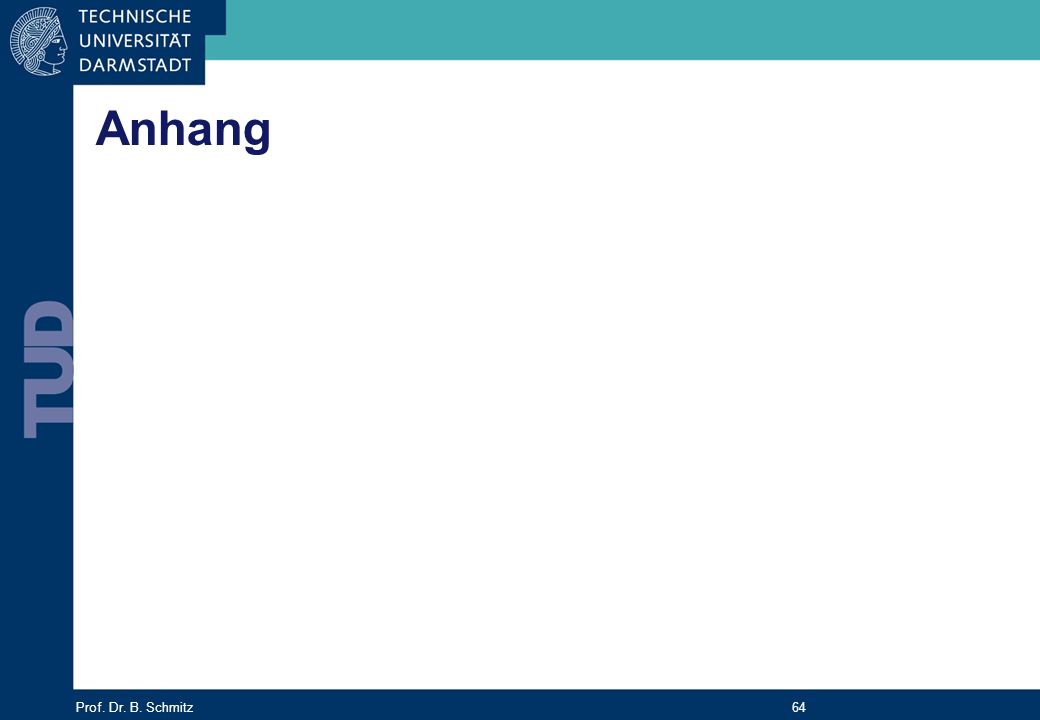 TECHNISCHE
UNIVERSITÄT
DARMSTADT

Anhang

TUD

Prof. Dr. B. Schmitz

64